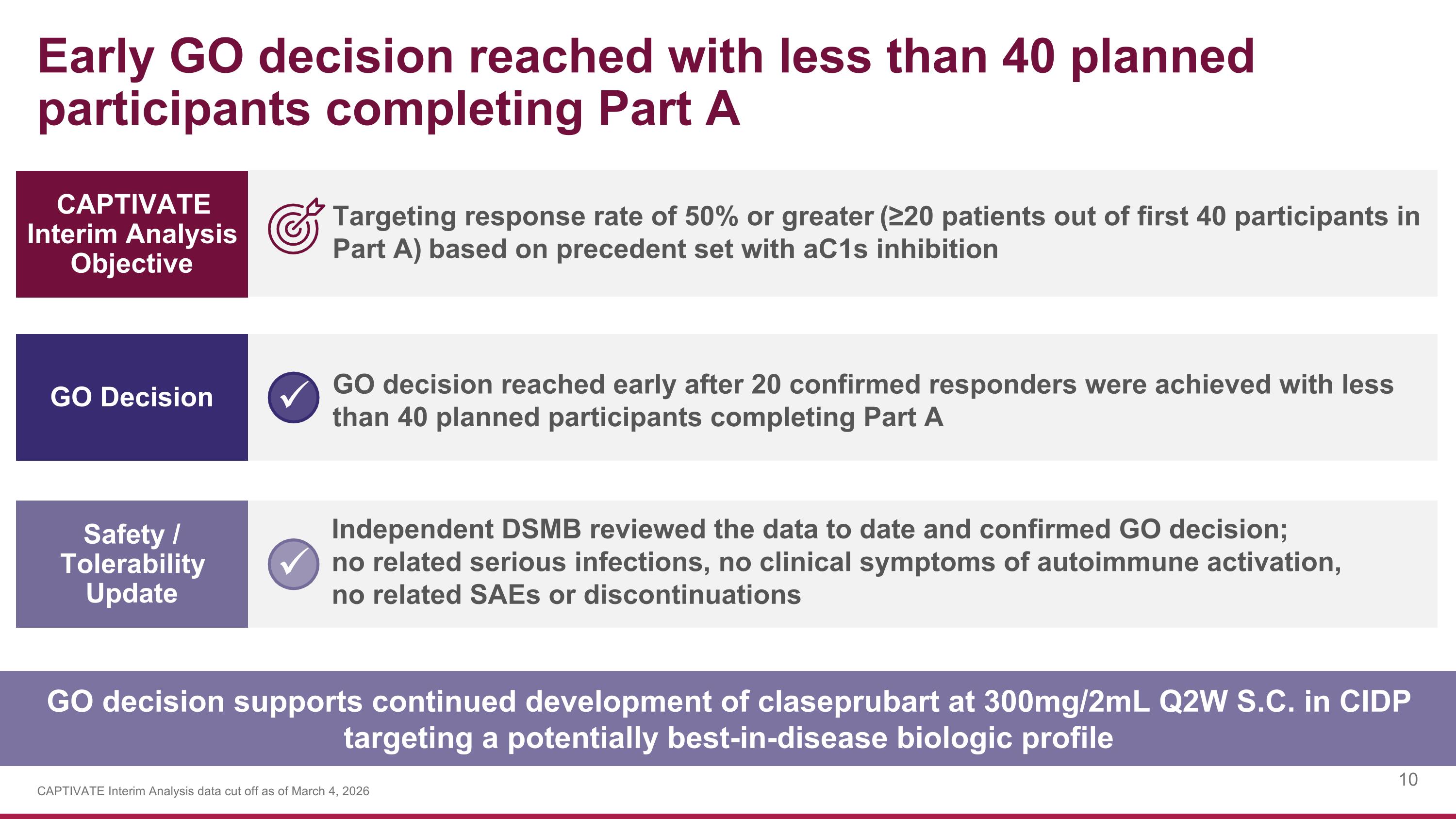 Early GO decision reached with less than 40 planned participants completing Part A

CAPTIVATE Interim Analysis Objective

Targeting response rate of 50% or greater (≥20 patients out of first 40 participants in Part A) based on precedent set with aC1s inhibition

GO Decision

GO decision reached early after 20 confirmed responders were achieved with less than 40 planned participants completing Part A

Safety / Tolerability Update

Independent DSMB reviewed the data to date and confirmed GO decision; no related serious infections, no clinical symptoms of autoimmune activation, no related SAEs or discontinuations

GO decision supports continued development of claseprubart at 300mg/2mL Q2W S.C. in CIDP targeting a potentially best-in-disease biologic profile

CAPTIVATE Interim Analysis data cut off as of March 4, 2026

10